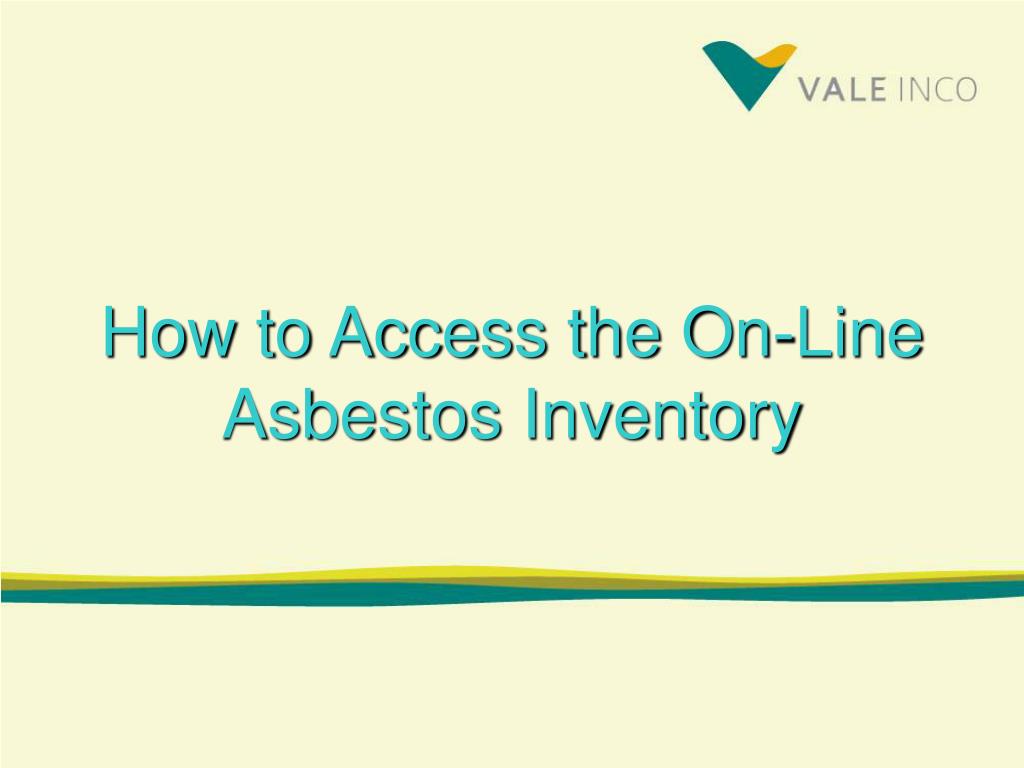 VALE INCO

How to Access the On-Line Asbestos Inventory